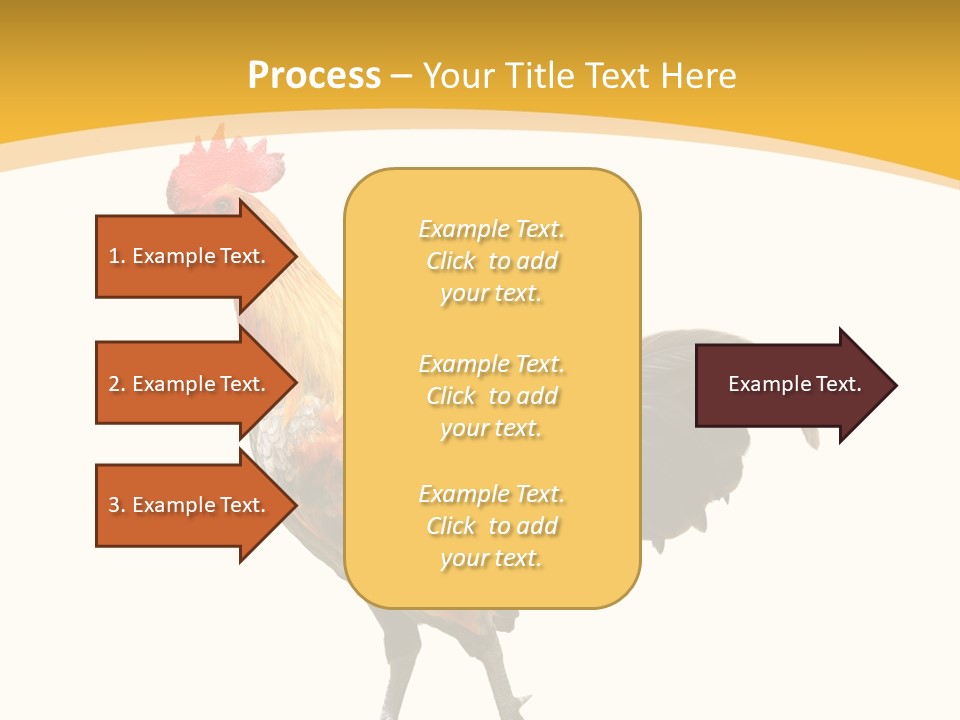 Process – Your Title Text Here

1. Example Text.

2. Example Text.

3. Example Text.

Example Text. Click to add your text.

Example Text. Click to add your text.

Example Text. Click to add your text.

Example Text.